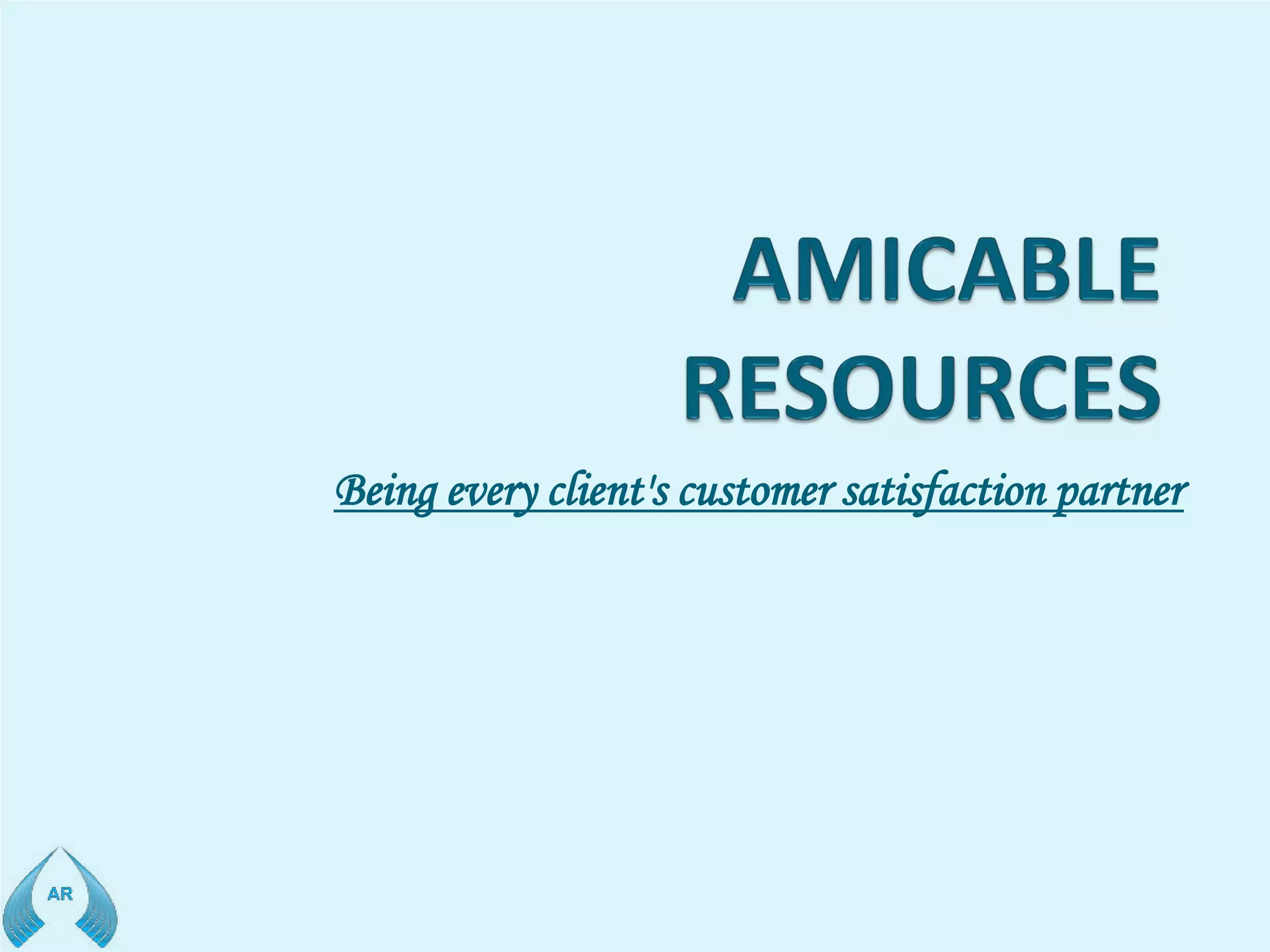 AMICABLE RESOURCES

Being every client's customer satisfaction partner

AR